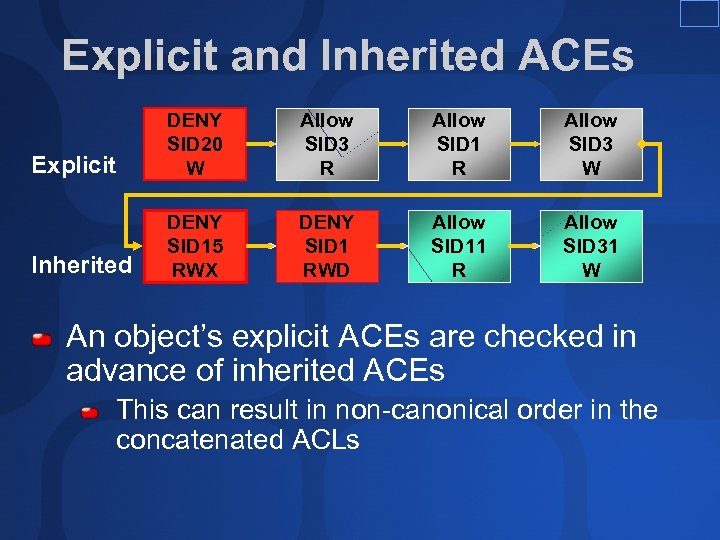 Explicit and Inherited ACEs

Explicit

DENY SID20 W

Allow SID3 R

Allow SID1 R

Allow SID3 W

Inherited

DENY SID15 RWX

DENY SID1 RWD

Allow SID11 R

Allow SID31 W

An object's explicit ACEs are checked in advance of inherited ACEs

This can result in non-canonical order in the concatenated ACLs